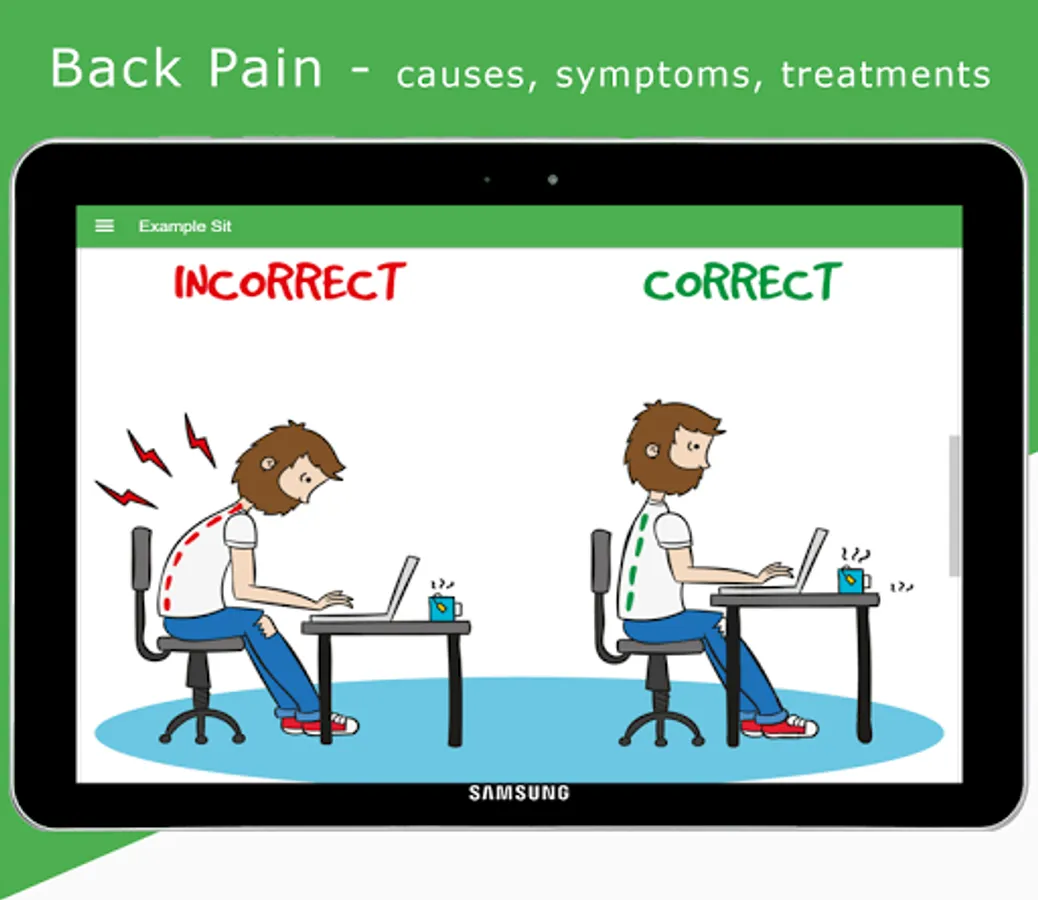 Back Pain - causes, symptoms, treatments

Example Sit

INCORRECT

CORRECT

SAMSUNG